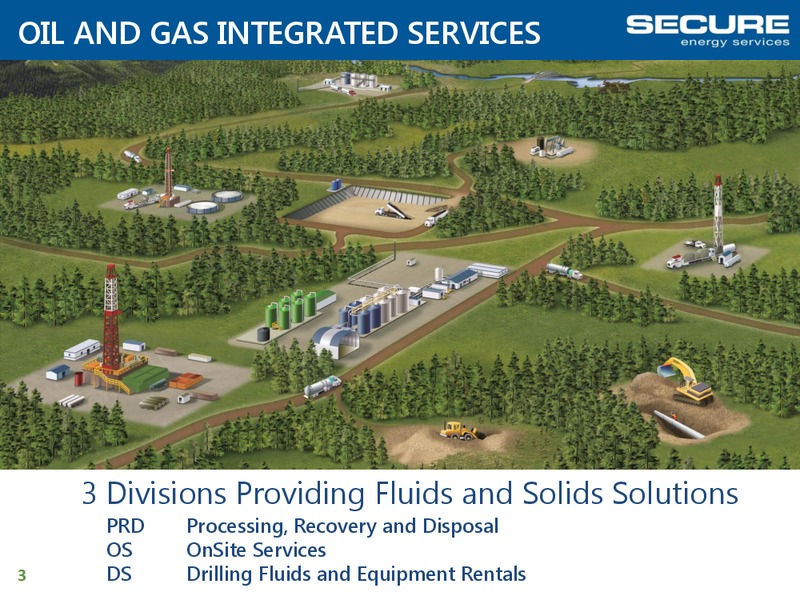 OIL AND GAS INTEGRATED SERVICES

SECURE
energy services

3 Divisions Providing Fluids and Solids Solutions

PRD Processing, Recovery and Disposal
OS OnSite Services
DS Drilling Fluids and Equipment Rentals

3